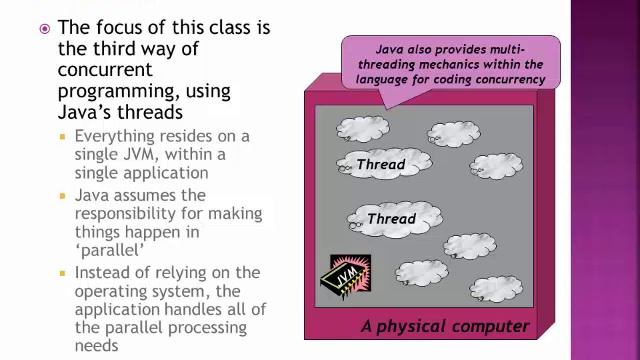 The focus of this class is the third way of concurrent programming, using Java's threads

Everything resides on a single JVM, within a single application

Java assumes the responsibility for making things happen in 'parallel'

Instead of relying on the operating system, the application handles all of the parallel processing needs

Java also provides multi-threading mechanics within the language for coding concurrency

Thread

Thread

JVM

A physical computer